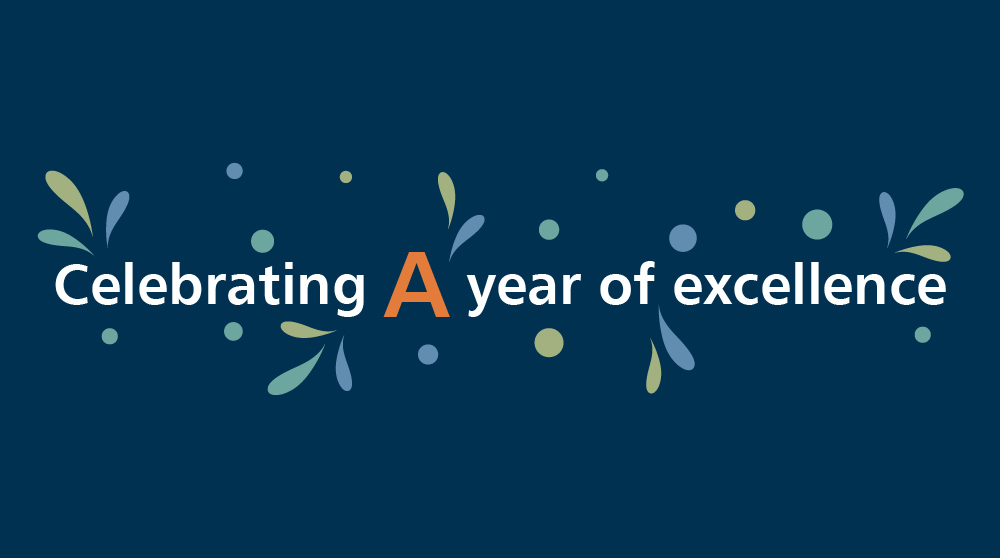 Celebrating A year of excellence